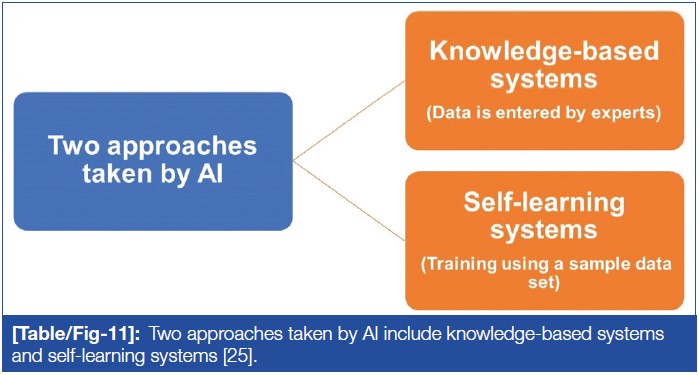 Two approaches taken by AI

Knowledge-based systems
(Data is entered by experts)

Self-learning systems
(Training using a sample data set)

[Table/Fig-11]: Two approaches taken by AI include knowledge-based systems and self-learning systems [25].